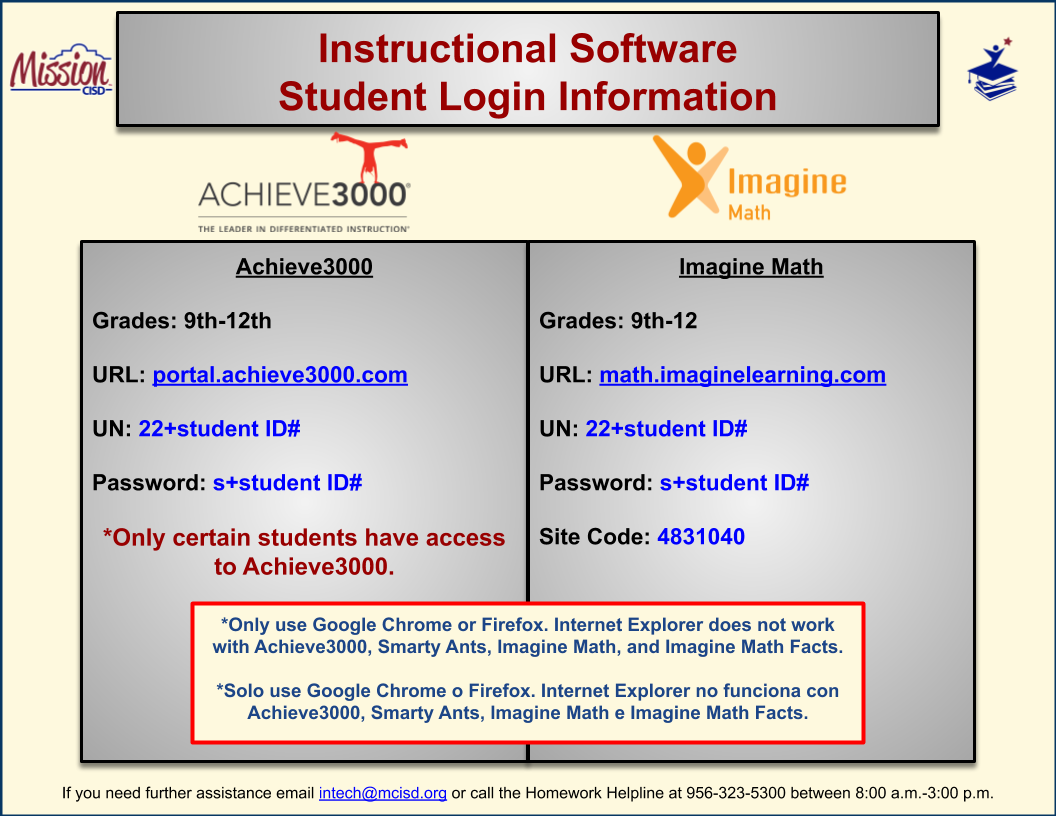 Mission CISD

Instructional Software
Student Login Information

ACHIEVE3000
THE LEADER IN DIFFERENTIATED INSTRUCTION

Imagine Math

Achieve3000

Grades: 9th-12th

URL: portal.achieve3000.com

UN: 22+student ID#

Password: s+student ID#

*Only certain students have access to Achieve3000.

Imagine Math

Grades: 9th-12

URL: math.imaginelearning.com

UN: 22+student ID#

Password: s+student ID#

Site Code: 4831040

*Only use Google Chrome or Firefox. Internet Explorer does not work with Achieve3000, Smarty Ants, Imagine Math, and Imagine Math Facts.

*Solo use Google Chrome o Firefox. Internet Explorer no funciona con Achieve3000, Smarty Ants, Imagine Math e Imagine Math Facts.

If you need further assistance email intech@mcisd.org or call the Homework Helpline at 956-323-5300 between 8:00 a.m.-3:00 p.m.